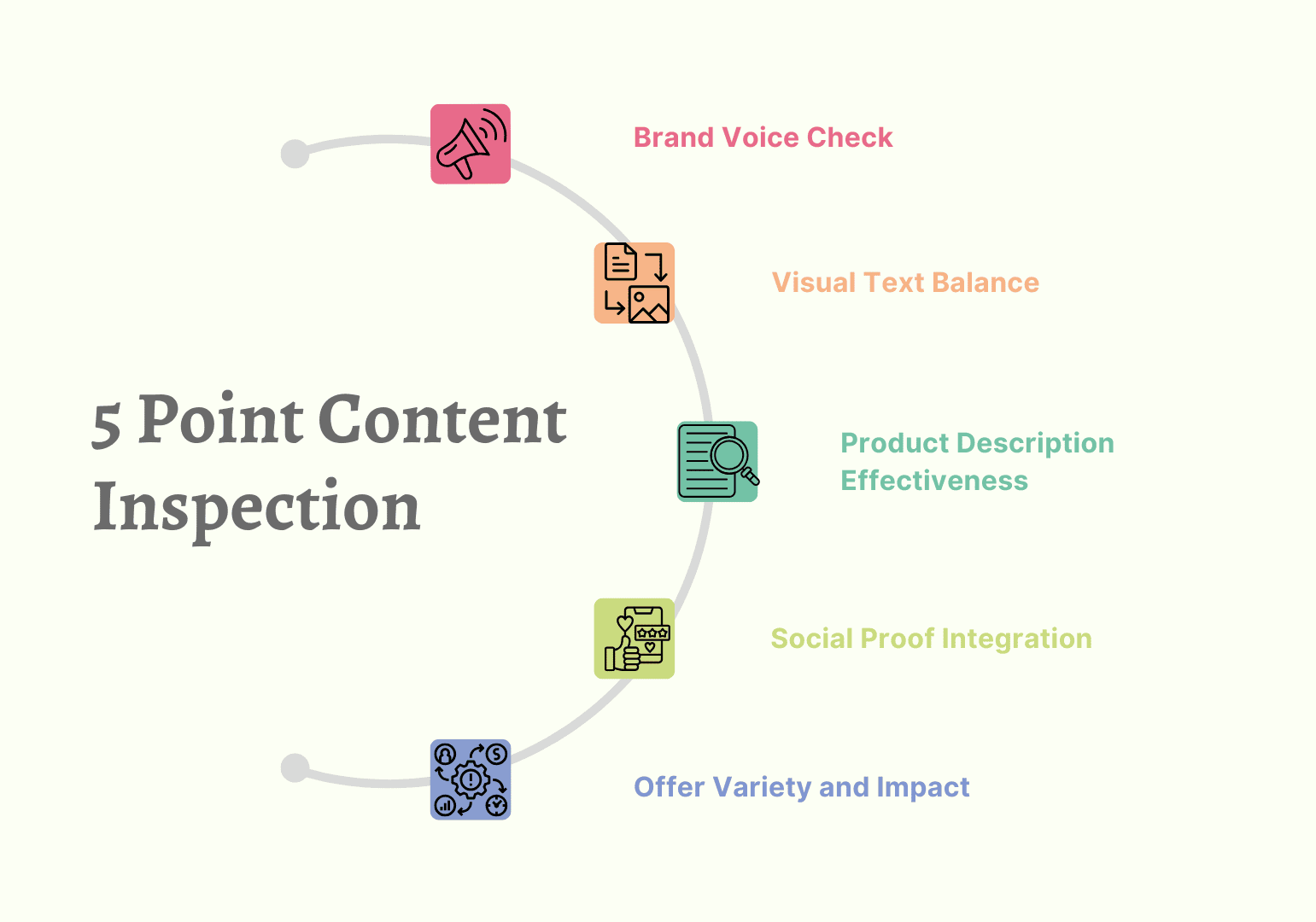 5 Point Content Inspection

Brand Voice Check

Visual Text Balance

Product Description Effectiveness

Social Proof Integration

Offer Variety and Impact